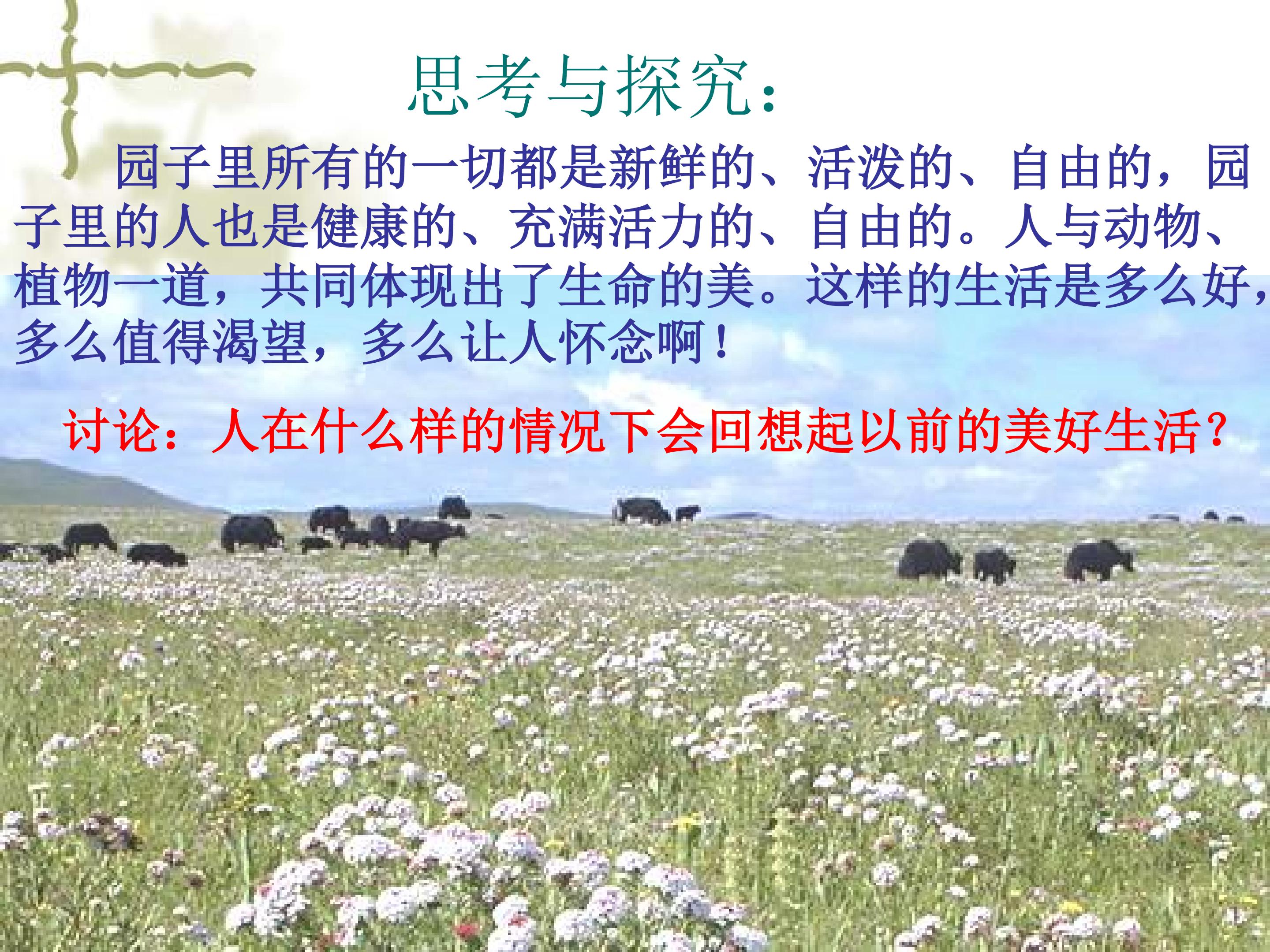 思考与探究：

园子里所有的一切都是新鲜的、活泼的、自由的，园子里的人也是健康的、充满活力的、自由的。人与动物、植物一道，共同体现出了生命的美。这样的生活是多么好，多么值得渴望，多么让人怀念啊！

讨论：人在什么样的情况下会回想起以前的美好生活？